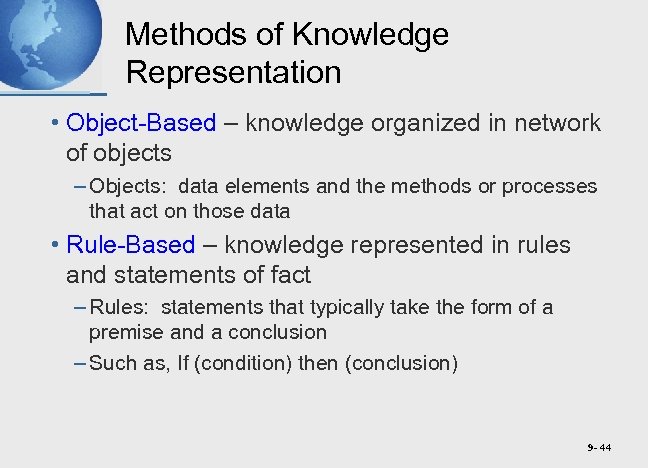 Methods of Knowledge Representation

• Object-Based – knowledge organized in network of objects

– Objects: data elements and the methods or processes that act on those data

• Rule-Based – knowledge represented in rules and statements of fact

– Rules: statements that typically take the form of a premise and a conclusion

– Such as, If (condition) then (conclusion)

9- 44